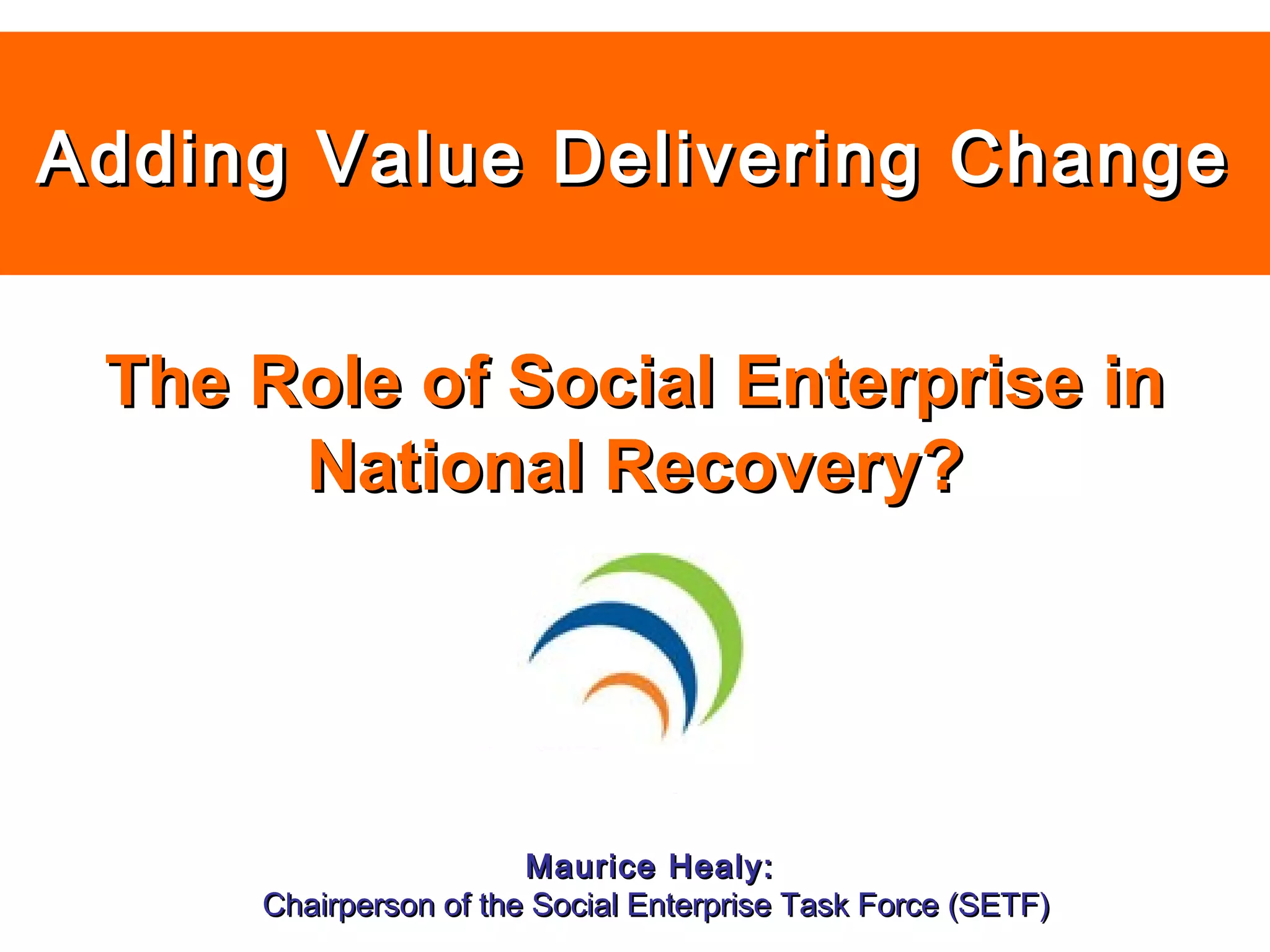 Adding Value Delivering Change

The Role of Social Enterprise in National Recovery?

Maurice Healy:
Chairperson of the Social Enterprise Task Force (SETF)